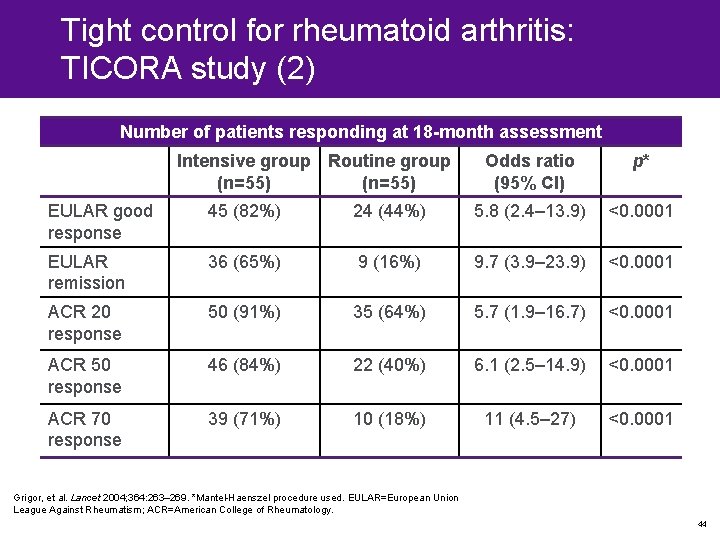 Tight control for rheumatoid arthritis: TICORA study (2)

Number of patients responding at 18-month assessment

| | Intensive group (n=55) | Routine group (n=55) | Odds ratio (95% CI) | p* |
|---|---|---|---|---|
| EULAR good response | 45 (82%) | 24 (44%) | 5.8 (2.4–13.9) | <0.0001 |
| EULAR remission | 36 (65%) | 9 (16%) | 9.7 (3.9–23.9) | <0.0001 |
| ACR 20 response | 50 (91%) | 35 (64%) | 5.7 (1.9–16.7) | <0.0001 |
| ACR 50 response | 46 (84%) | 22 (40%) | 6.1 (2.5–14.9) | <0.0001 |
| ACR 70 response | 39 (71%) | 10 (18%) | 11 (4.5–27) | <0.0001 |

Grigor, et al. Lancet 2004;364:263–269. *Mantel-Haenszel procedure used. EULAR=European Union League Against Rheumatism; ACR=American College of Rheumatology.

44